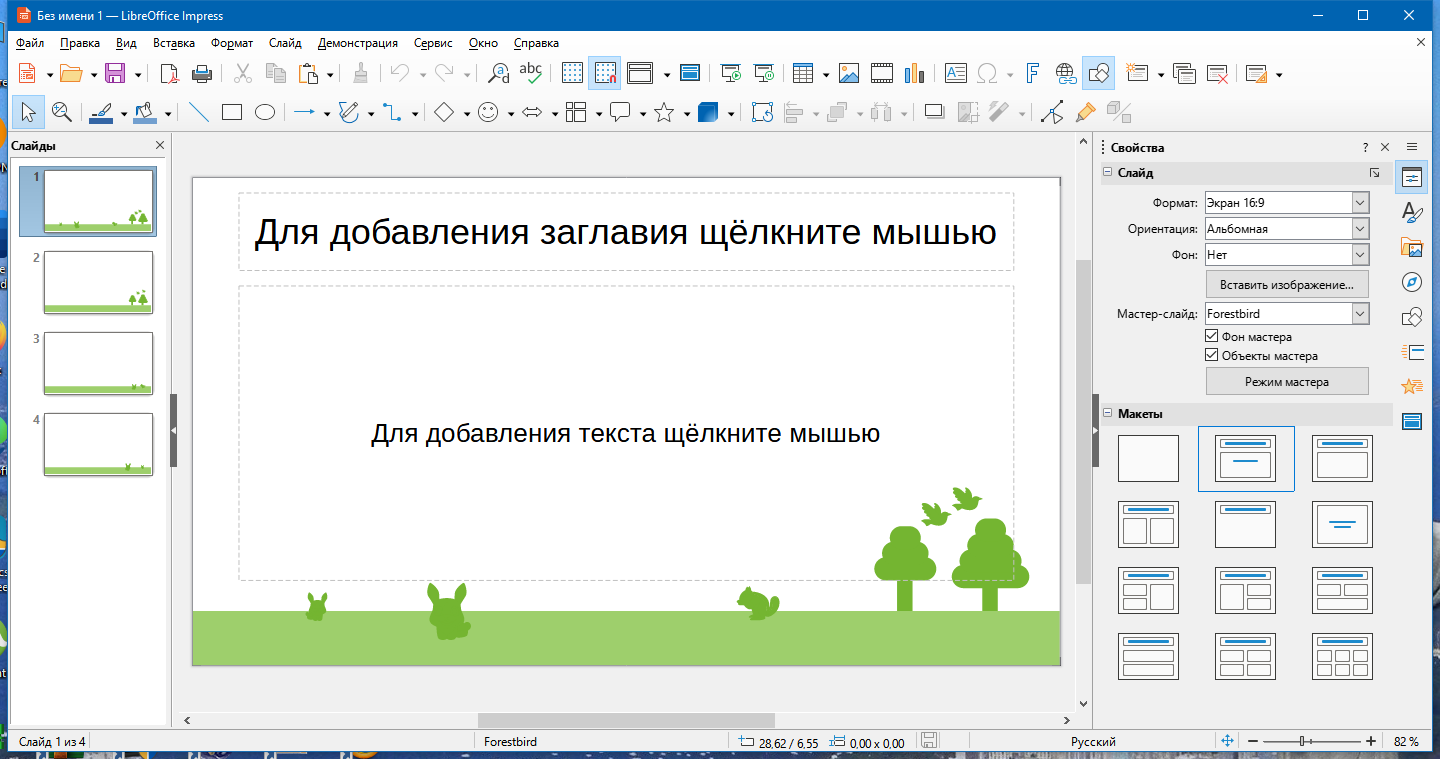 Без имени 1 — LibreOffice Impress

Файл Правка Вид Вставка Формат Слайд Демонстрация Сервис Окно Справка

Слайды

1
2
3
4

Для добавления заглавия щёлкните мышью

Для добавления текста щёлкните мышью

Свойства

Слайд

Формат: Экран 16:9
Ориентация: Альбомная
Фон: Нет
Вставить изображение...
Мастер-слайд: Forestbird
Фон мастера
Объекты мастера
Режим мастера

Макеты

Слайд 1 из 4 Forestbird 28,62 / 6,55 0,00 x 0,00 Русский 82 %